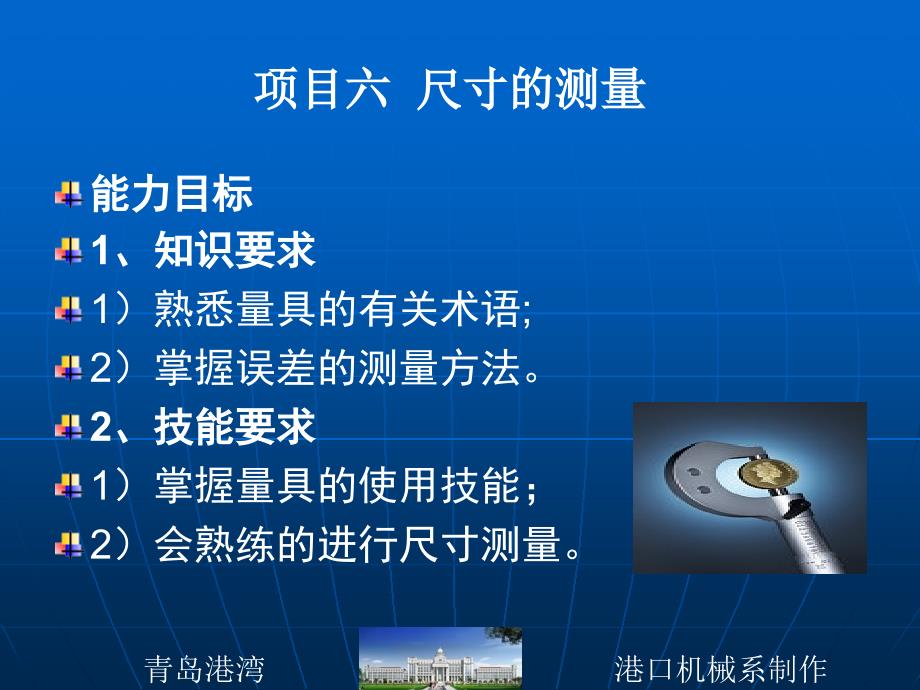 项目六 尺寸的测量

能力目标

1、知识要求

1）熟悉量具的有关术语;

2）掌握误差的测量方法。

2、技能要求

1）掌握量具的使用技能；

2）会熟练的进行尺寸测量。

青岛港湾

港口机械系制作